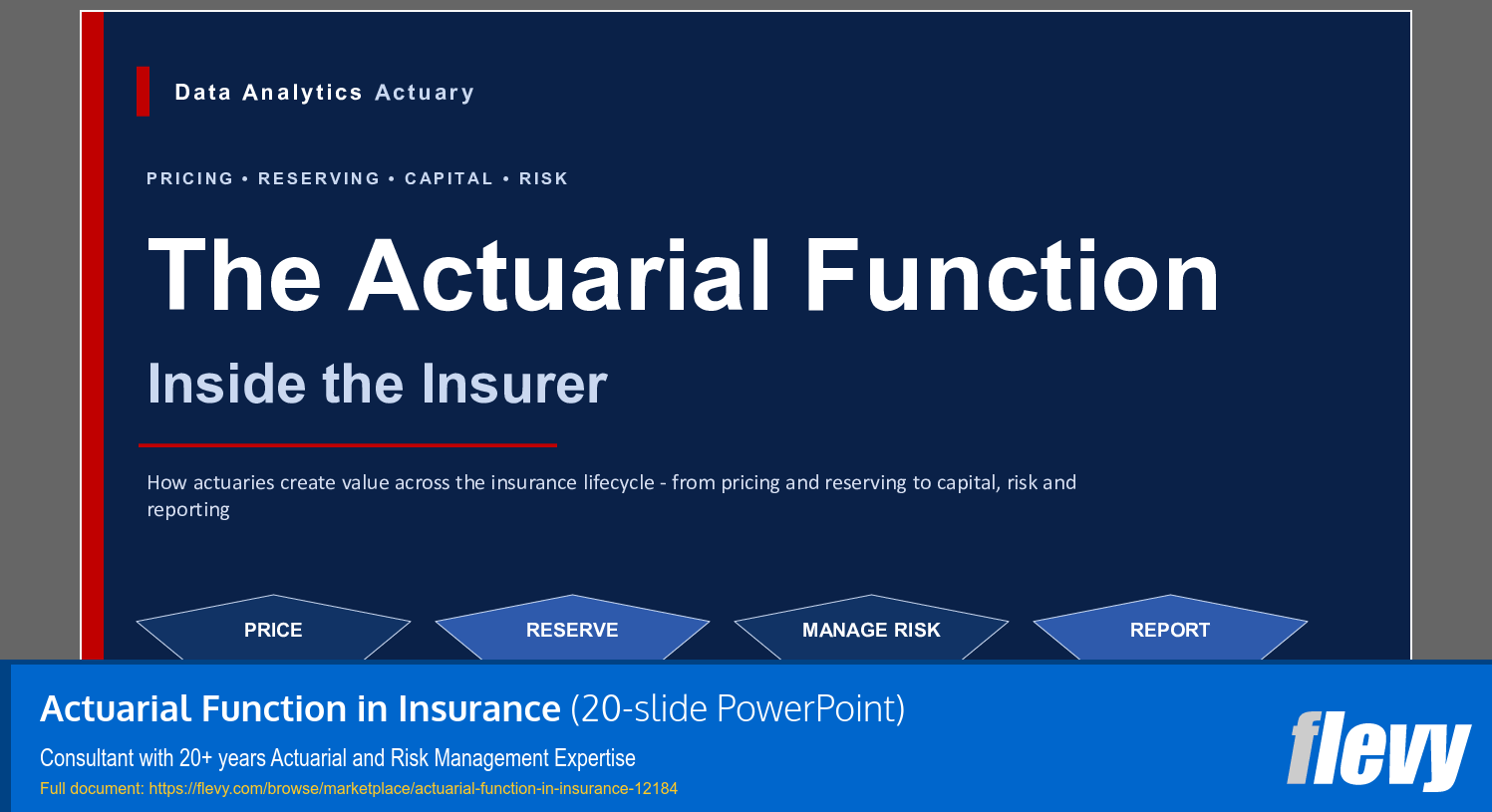 Data Analytics Actuary

PRICING • RESERVING • CAPITAL • RISK

The Actuarial Function

Inside the Insurer

How actuaries create value across the insurance lifecycle - from pricing and reserving to capital, risk and reporting

PRICE

RESERVE

MANAGE RISK

REPORT

Actuarial Function in Insurance (20-slide PowerPoint)

Consultant with 20+ years Actuarial and Risk Management Expertise

Full document: https://flevy.com/browse/marketplace/actuarial-function-in-insurance-12184

flevy